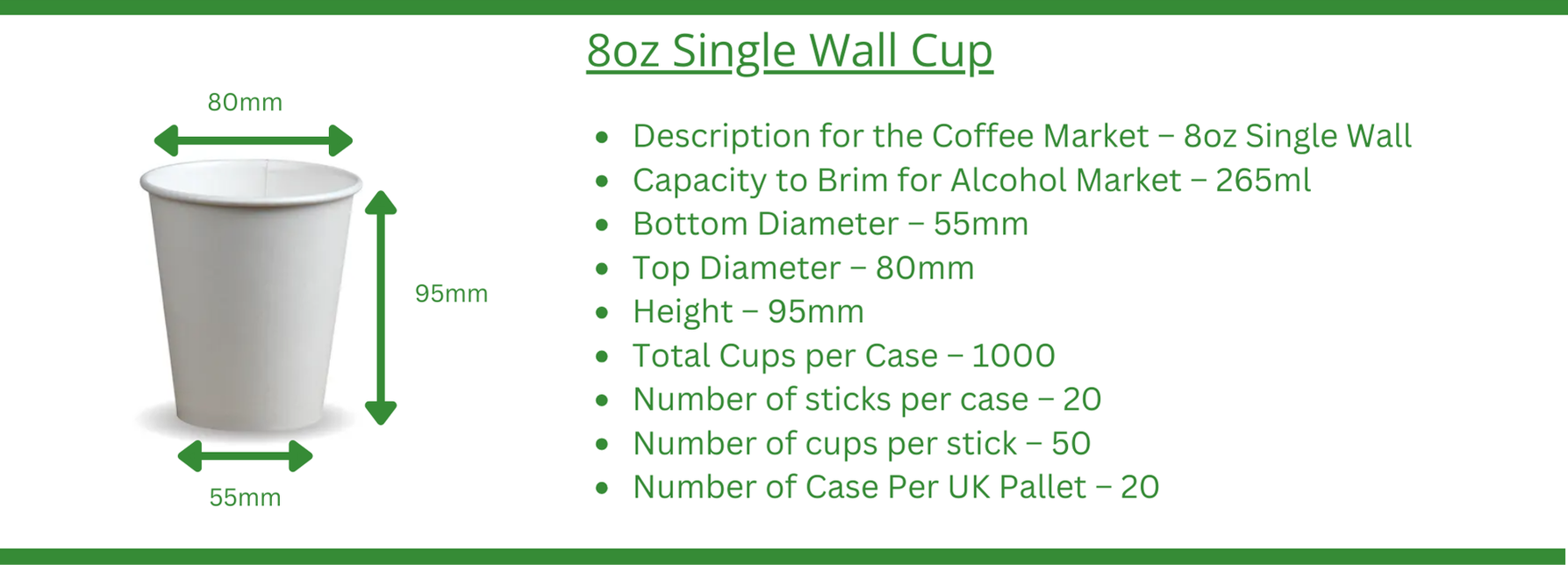 8oz Single Wall Cup

80mm

95mm

55mm

- Description for the Coffee Market – 8oz Single Wall
- Capacity to Brim for Alcohol Market – 265ml
- Bottom Diameter – 55mm
- Top Diameter – 80mm
- Height – 95mm
- Total Cups per Case – 1000
- Number of sticks per case – 20
- Number of cups per stick – 50
- Number of Case Per UK Pallet – 20